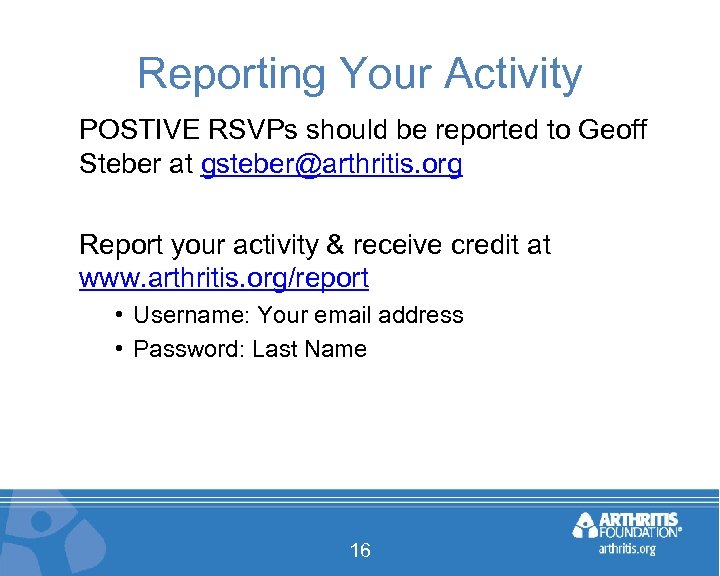 Reporting Your Activity

POSTIVE RSVPs should be reported to Geoff Steber at gsteber@arthritis.org

Report your activity & receive credit at www.arthritis.org/report

• Username: Your email address
• Password: Last Name

16

ARTHRITIS FOUNDATION®
arthritis.org